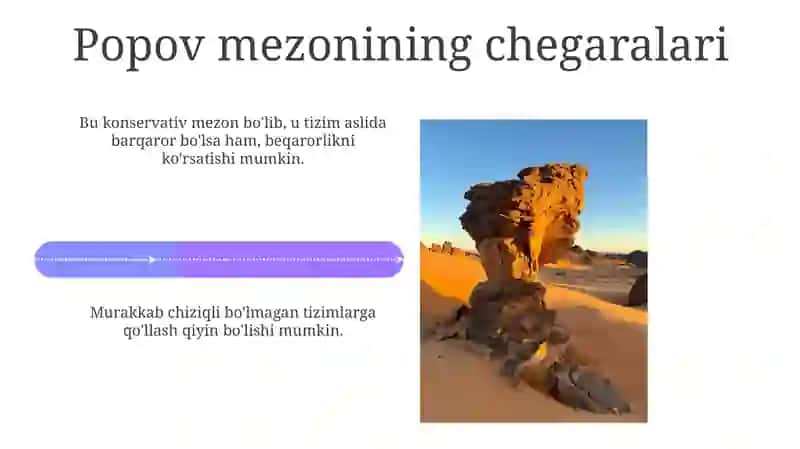 Popov mezonining chegaralari

Bu konservativ mezon bo'lib, u tizim aslida barqaror bo'lsa ham, beqarorlikni ko'rsatishi mumkin.

Murakkab chiziqli bo'lmagan tizimlarga qo'llash qiyin bo'lishi mumkin.